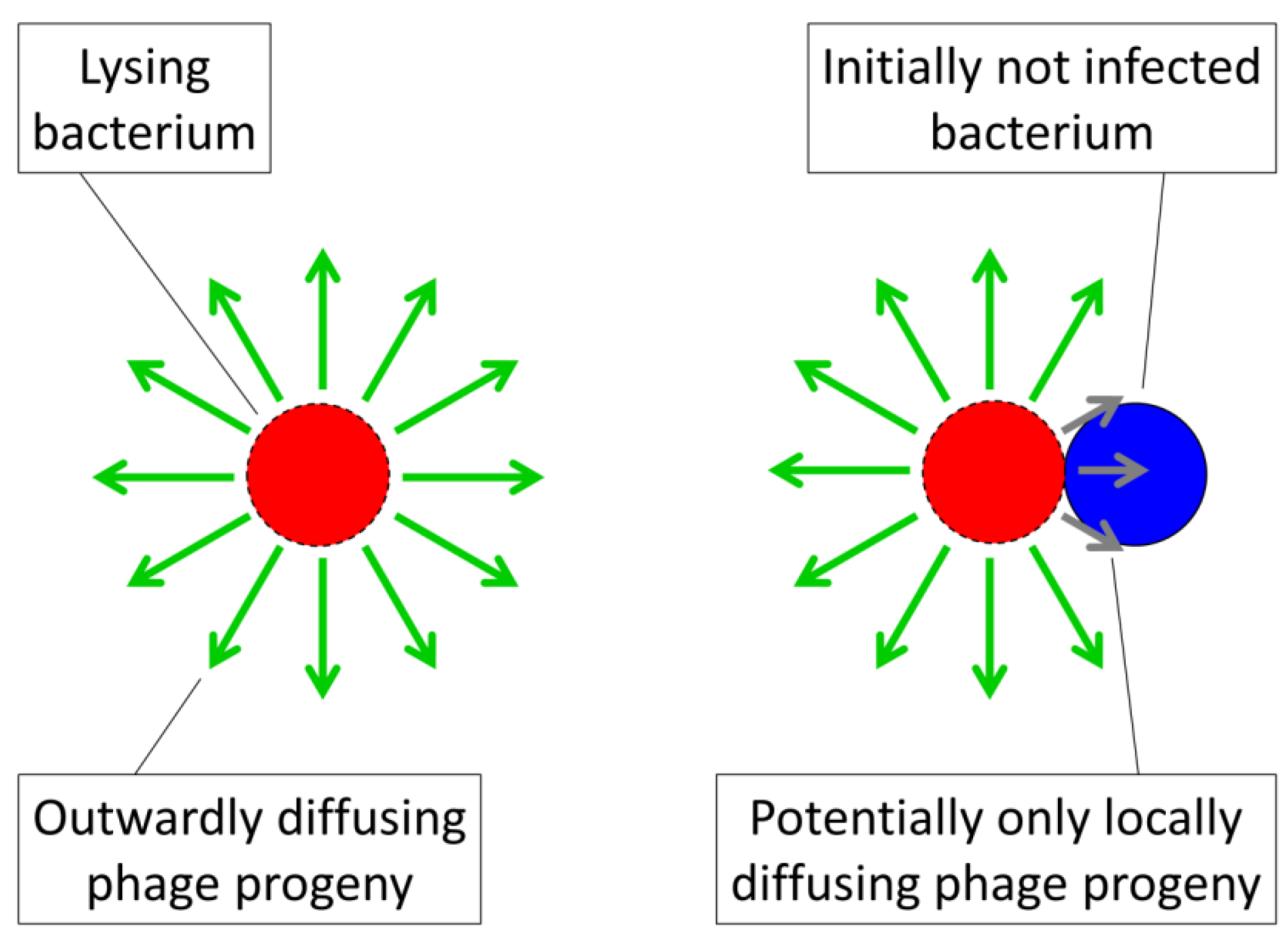 Lysing bacterium

Initially not infected bacterium

Outwardly diffusing phage progeny

Potentially only locally diffusing phage progeny